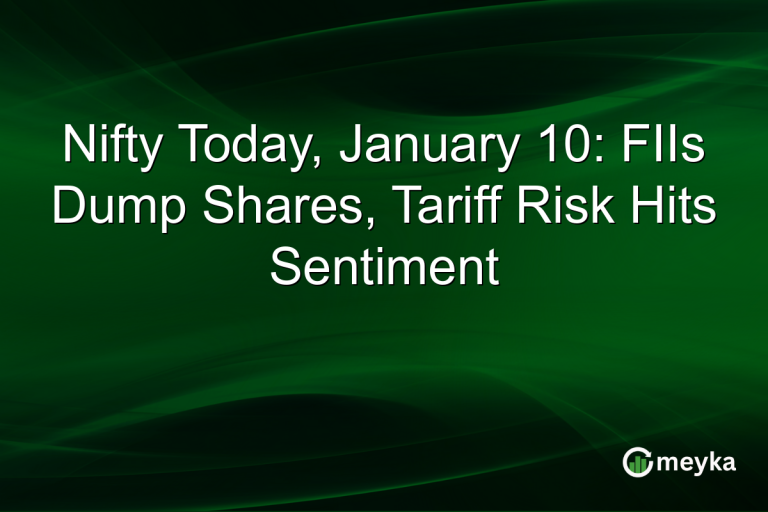 Nifty Today, January 10: FIIs Dump Shares, Tariff Risk Hits Sentiment

meyka